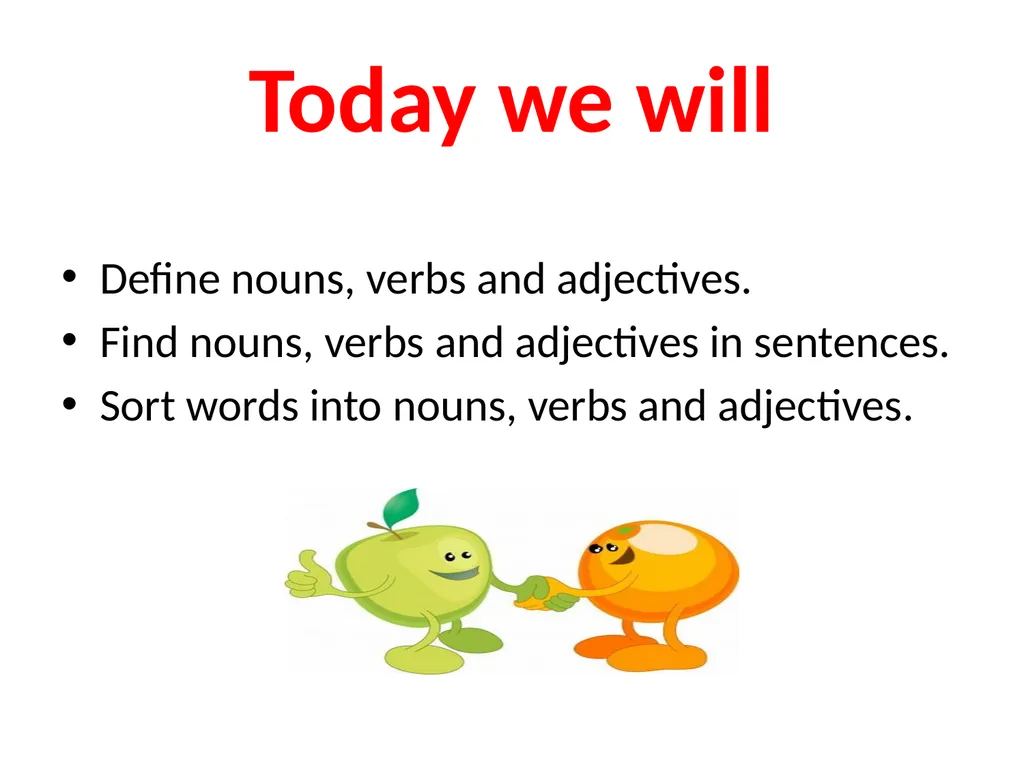 Today we will

• Define nouns, verbs and adjectives.
• Find nouns, verbs and adjectives in sentences.
• Sort words into nouns, verbs and adjectives.